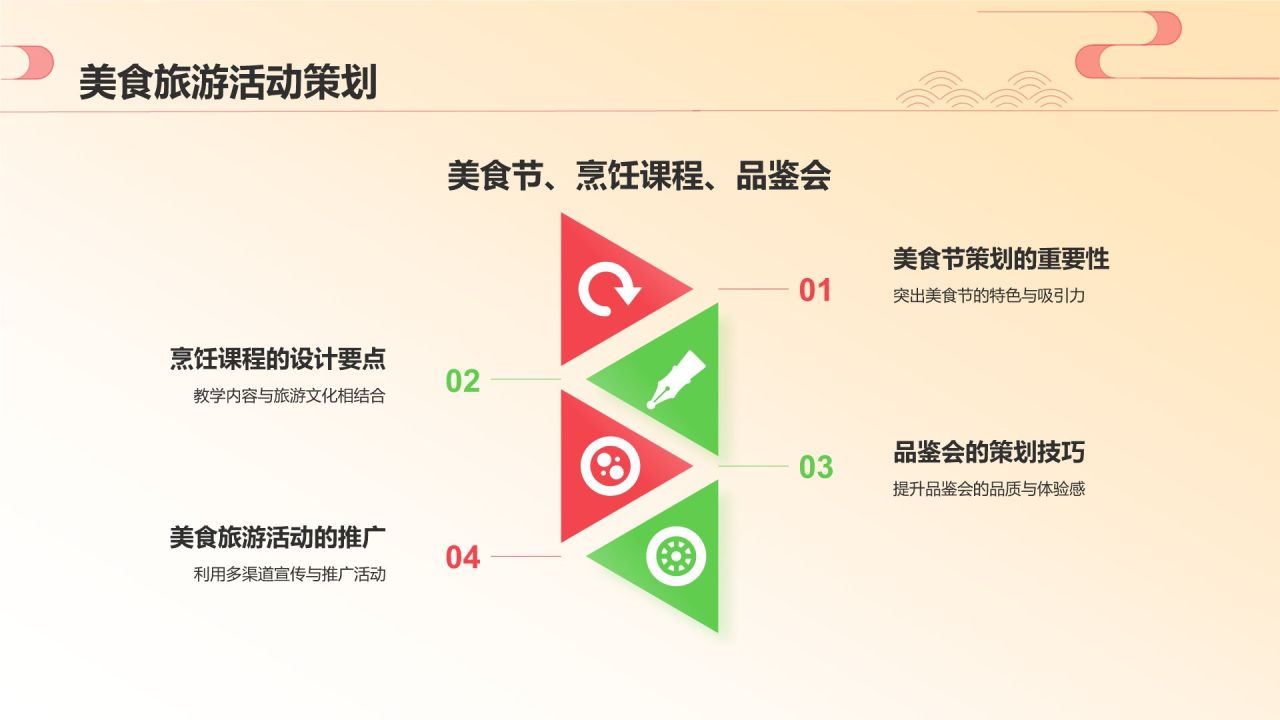 美食旅游活动策划

美食节、烹饪课程、品鉴会

01
美食节策划的重要性
突出美食节的特色与吸引力

02
烹饪课程的设计要点
教学内容与旅游文化相结合

03
品鉴会的策划技巧
提升品鉴会的品质与体验感

04
美食旅游活动的推广
利用多渠道宣传与推广活动